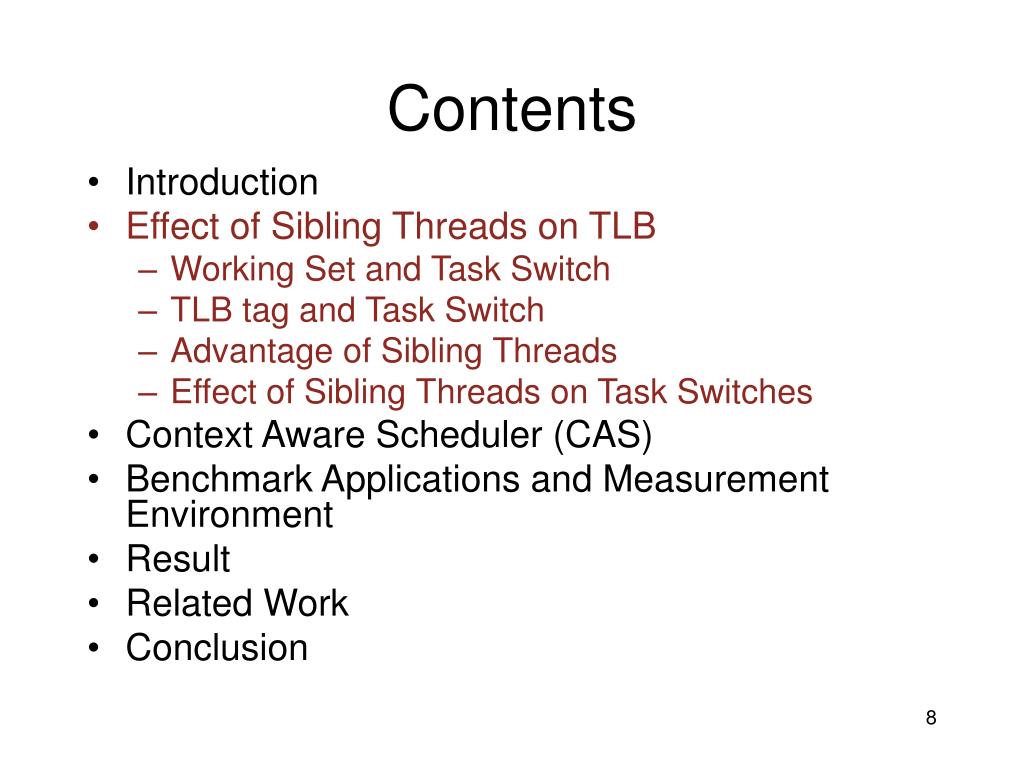 Contents

• Introduction
• Effect of Sibling Threads on TLB
– Working Set and Task Switch
– TLB tag and Task Switch
– Advantage of Sibling Threads
– Effect of Sibling Threads on Task Switches
• Context Aware Scheduler (CAS)
• Benchmark Applications and Measurement Environment
• Result
• Related Work
• Conclusion

8